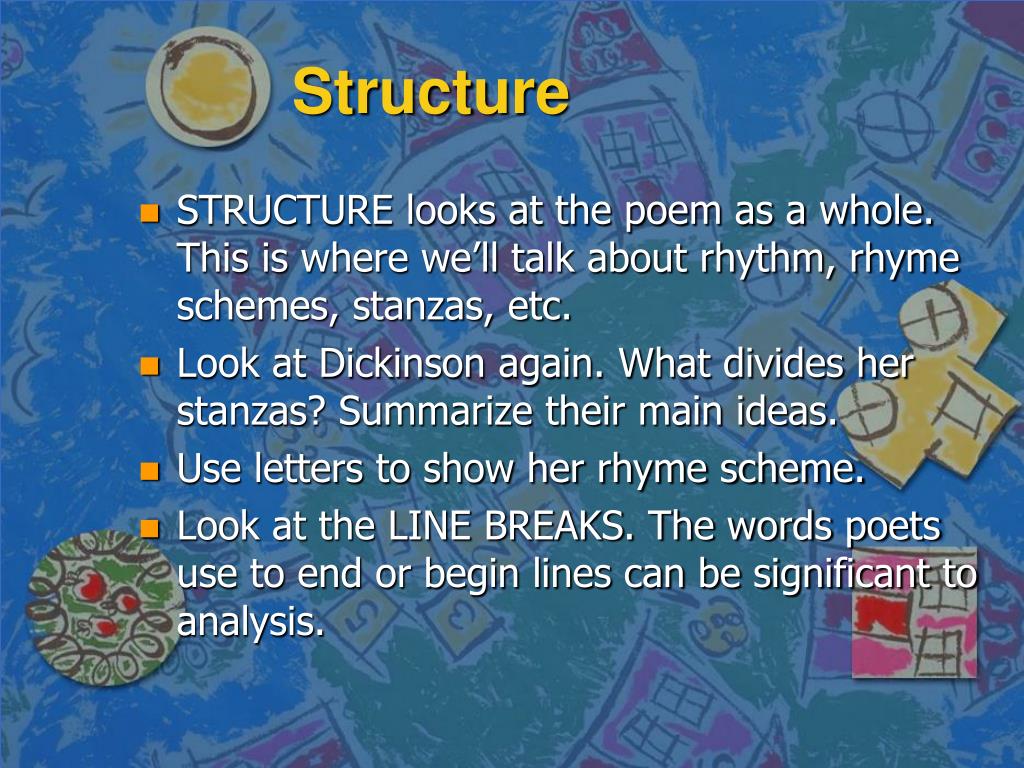 Structure

- STRUCTURE looks at the poem as a whole. This is where we'll talk about rhythm, rhyme schemes, stanzas, etc.
- Look at Dickinson again. What divides her stanzas? Summarize their main ideas.
- Use letters to show her rhyme scheme.
- Look at the LINE BREAKS. The words poets use to end or begin lines can be significant to analysis.